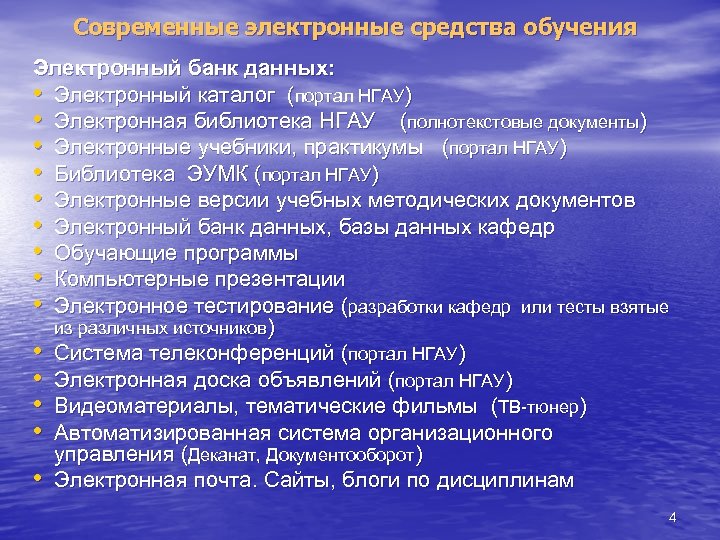 Современные электронные средства обучения

Электронный банк данных:
• Электронный каталог (портал НГАУ)
• Электронная библиотека НГАУ (полнотекстовые документы)
• Электронные учебники, практикумы (портал НГАУ)
• Библиотека ЭУМК (портал НГАУ)
• Электронные версии учебных методических документов
• Электронный банк данных, базы данных кафедр
• Обучающие программы
• Компьютерные презентации
• Электронное тестирование (разработки кафедр или тесты взятые из различных источников)
• Система телеконференций (портал НГАУ)
• Электронная доска объявлений (портал НГАУ)
• Видеоматериалы, тематические фильмы (ТВ-тюнер)
• Автоматизированная система организационного управления (Деканат, Документооборот)
• Электронная почта. Сайты, блоги по дисциплинам

4